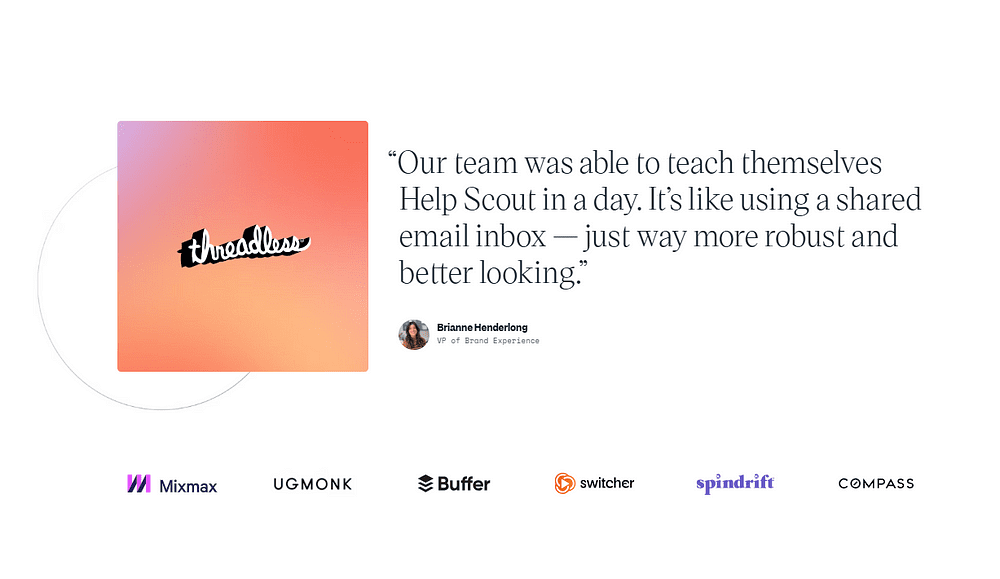 threadless

“Our team was able to teach themselves Help Scout in a day. It’s like using a shared email inbox — just way more robust and better looking.”

Brianne Henderlong
VP of Brand Experience

Mixmax UGMONK Buffer switcher spindrift COMPASS